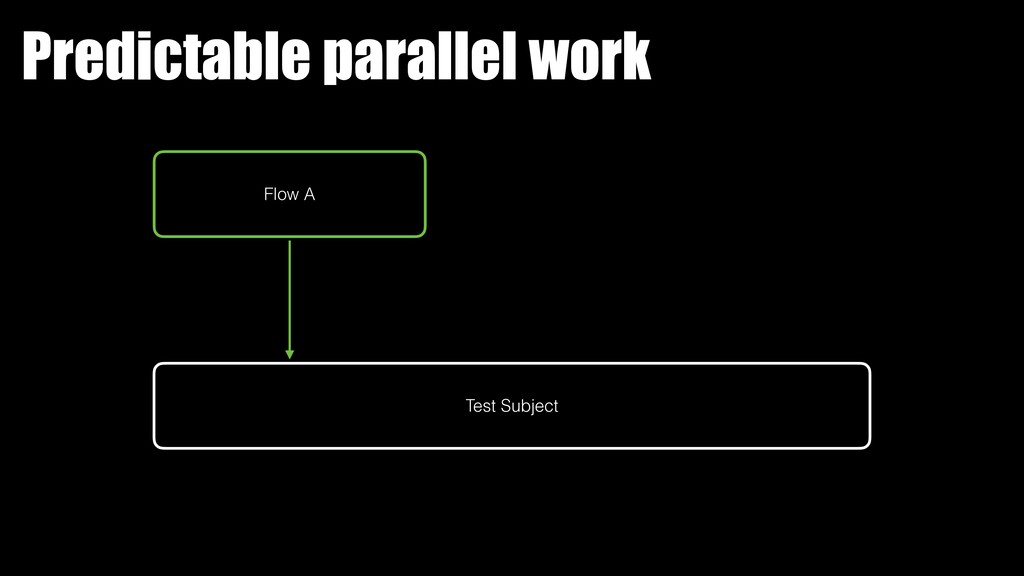 Predictable parallel work

Flow A

Test Subject